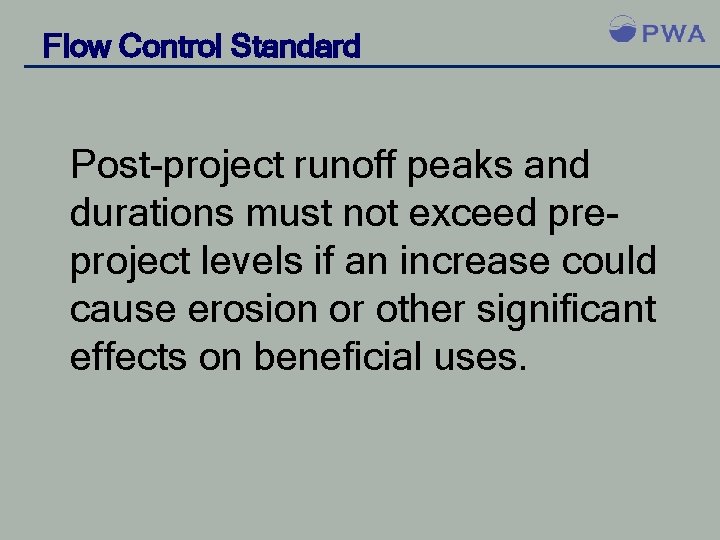 Flow Control Standard

PWA

Post-project runoff peaks and durations must not exceed pre-project levels if an increase could cause erosion or other significant effects on beneficial uses.